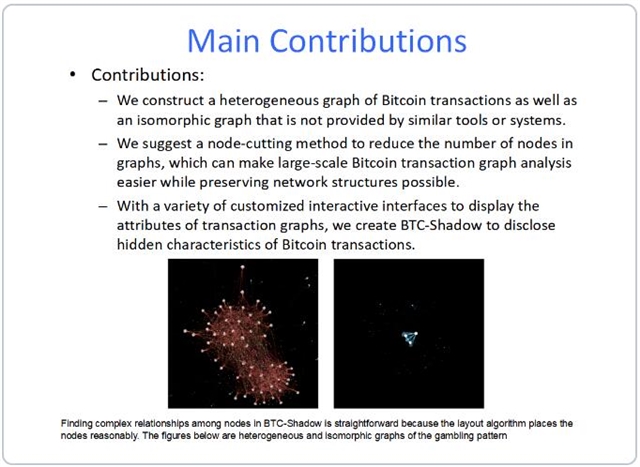 Main Contributions

• Contributions:

– We construct a heterogeneous graph of Bitcoin transactions as well as an isomorphic graph that is not provided by similar tools or systems.

– We suggest a node-cutting method to reduce the number of nodes in graphs, which can make large-scale Bitcoin transaction graph analysis easier while preserving network structures possible.

– With a variety of customized interactive interfaces to display the attributes of transaction graphs, we create BTC-Shadow to disclose hidden characteristics of Bitcoin transactions.

Finding complex relationships among nodes in BTC-Shadow is straightforward because the layout algorithm places the nodes reasonably. The figures below are heterogeneous and isomorphic graphs of the gambling pattern